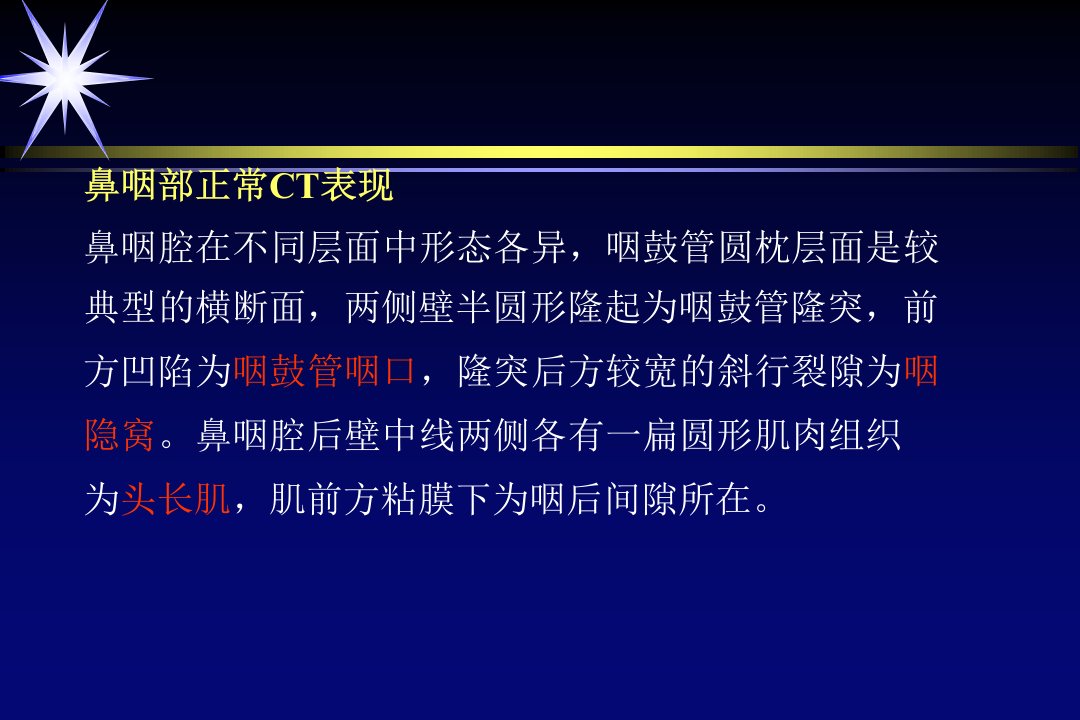 鼻咽部正常CT表现

鼻咽腔在不同层面中形态各异，咽鼓管圆枕层面是较典型的横断面，两侧壁半圆形隆起为咽鼓管隆突，前方凹陷为咽鼓管咽口，隆突后方较宽的斜行裂隙为咽隐窝。鼻咽腔后壁中线两侧各有一扁圆形肌肉组织为头长肌，肌前方粘膜下为咽后间隙所在。